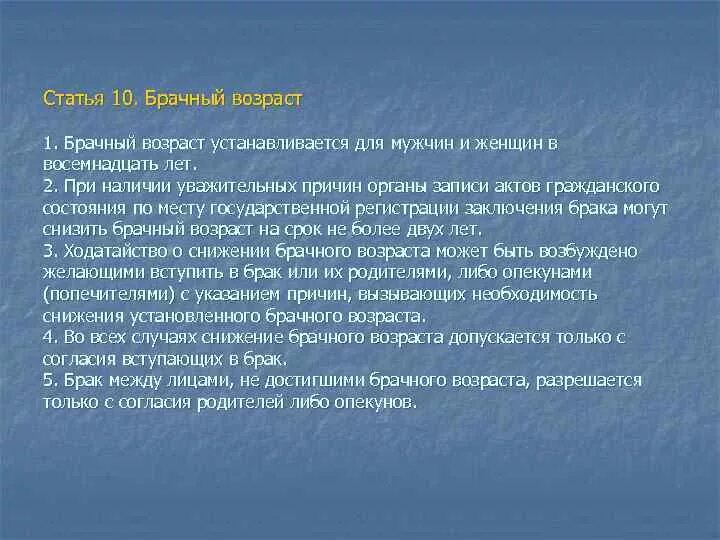 Статья 10. Брачный возраст

1. Брачный возраст устанавливается для мужчин и женщин в восемнадцать лет.
2. При наличии уважительных причин органы записи актов гражданского состояния по месту государственной регистрации заключения брака могут снизить брачный возраст на срок не более двух лет.
3. Ходатайство о снижении брачного возраста может быть возбуждено желающими вступить в брак или их родителями, либо опекунами (попечителями) с указанием причин, вызывающих необходимость снижения установленного брачного возраста.
4. Во всех случаях снижение брачного возраста допускается только с согласия вступающих в брак.
5. Брак между лицами, не достигшими брачного возраста, разрешается только с согласия родителей либо опекунов.